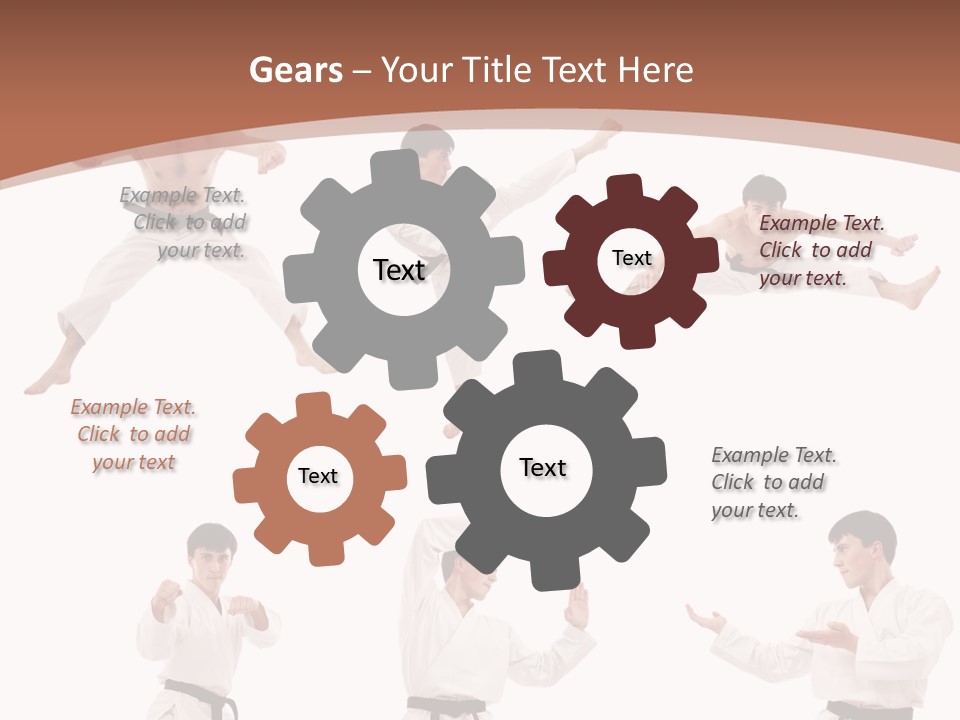 Gears – Your Title Text Here

Example Text. Click to add your text.

Text

Text

Example Text. Click to add your text.

Example Text. Click to add your text

Text

Text

Example Text. Click to add your text.